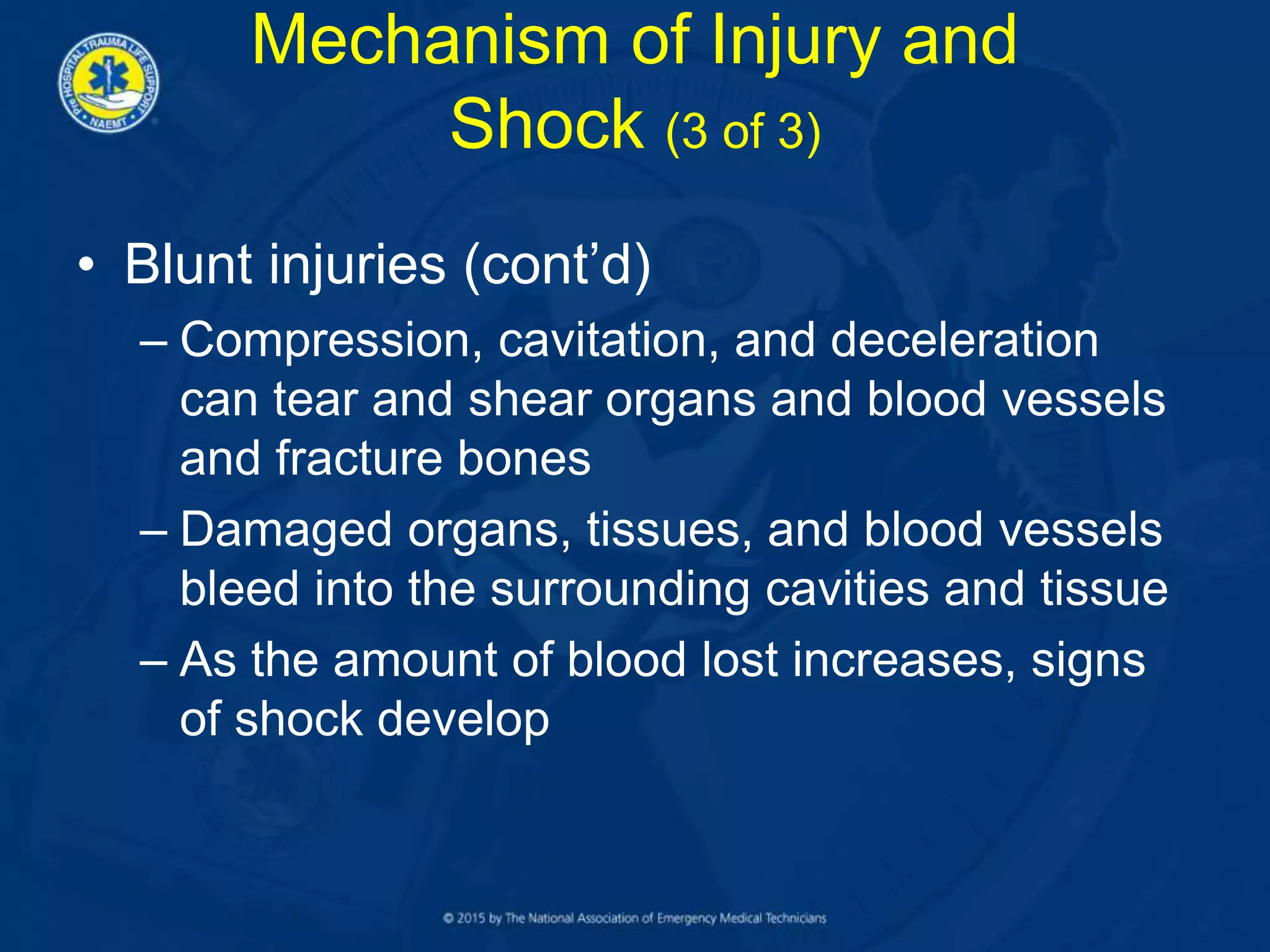 PRE HOSPITAL TRAUMA LIFE SUPPORT
NAEMT

Mechanism of Injury and Shock (3 of 3)

• Blunt injuries (cont'd)
– Compression, cavitation, and deceleration can tear and shear organs and blood vessels and fracture bones
– Damaged organs, tissues, and blood vessels bleed into the surrounding cavities and tissue
– As the amount of blood lost increases, signs of shock develop

© 2015 by The National Association of Emergency Medical Technicians